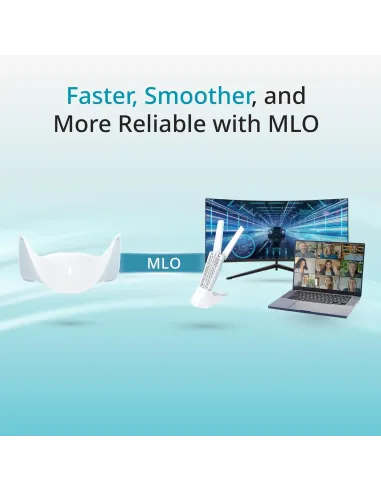 Faster, Smoother, and More Reliable with MLO

MLO